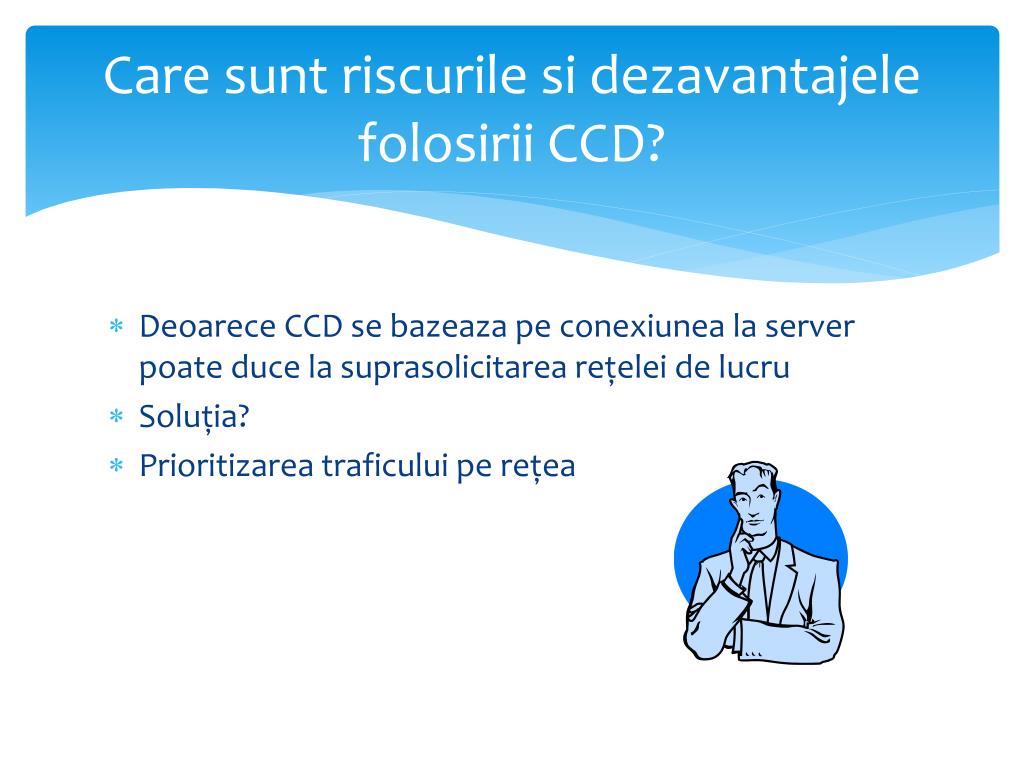 Care sunt riscurile si dezavantajele folosirii CCD?

* Deoarece CCD se bazeaza pe conexiunea la server poate duce la suprasolicitarea rețelei de lucru
* Soluția?
* Prioritizarea traficului pe rețea